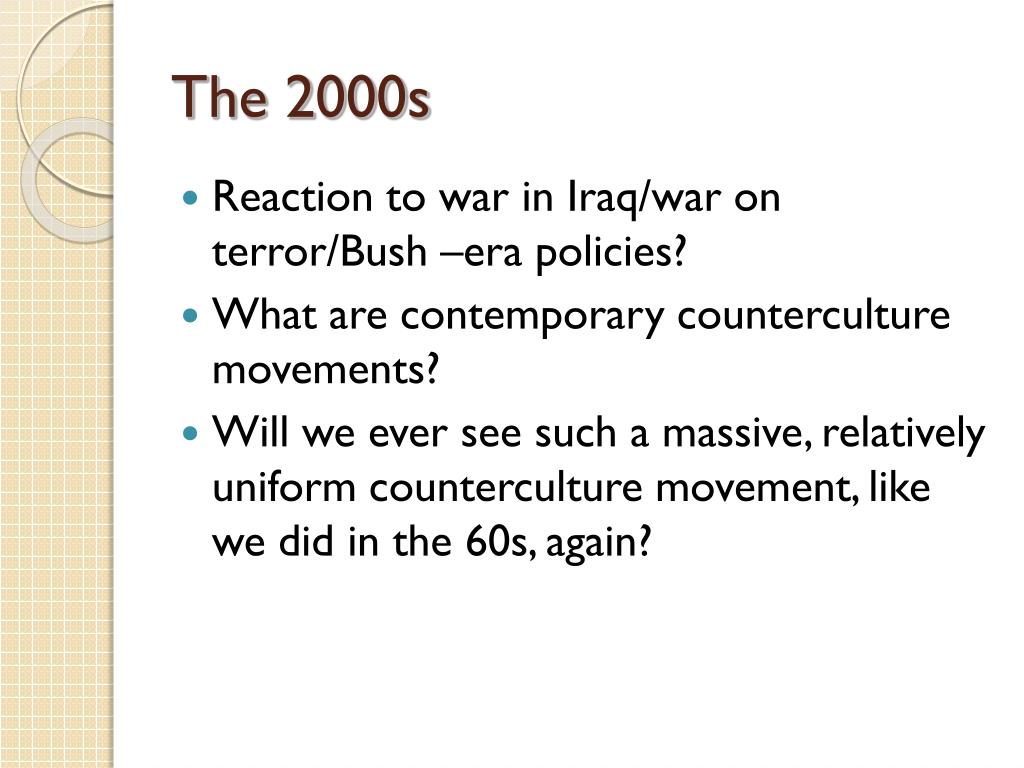 The 2000s

- Reaction to war in Iraq/war on terror/Bush –era policies?
- What are contemporary counterculture movements?
- Will we ever see such a massive, relatively uniform counterculture movement, like we did in the 60s, again?